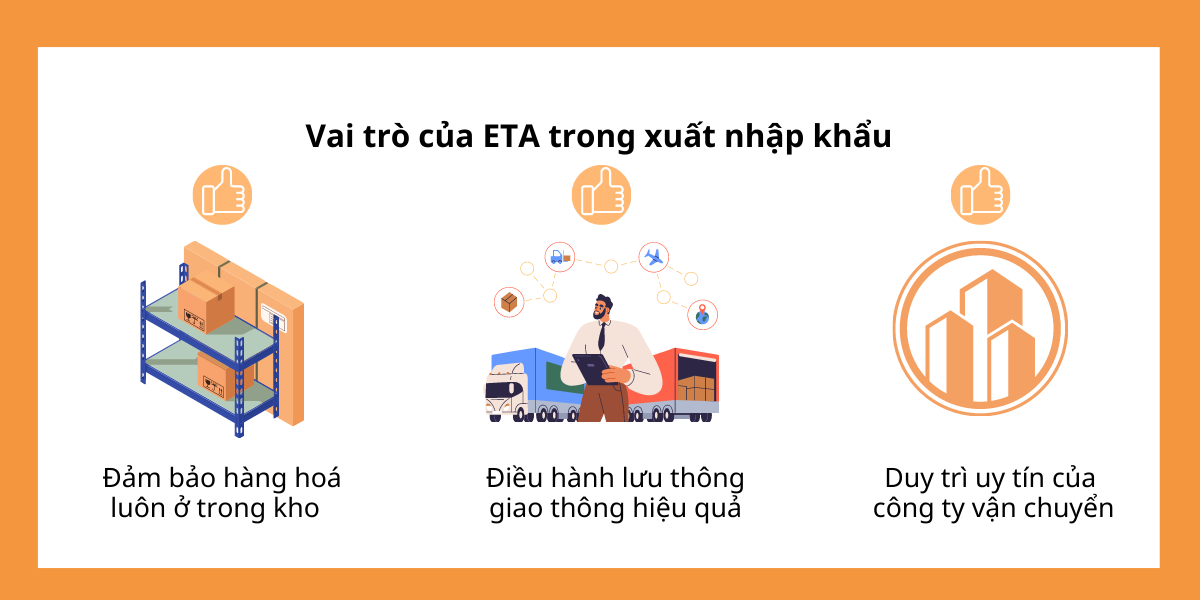 Vai trò của ETA trong xuất nhập khẩu

Đảm bảo hàng hoá luôn ở trong kho

Điều hành lưu thông giao thông hiệu quả

Duy trì uy tín của công ty vận chuyển